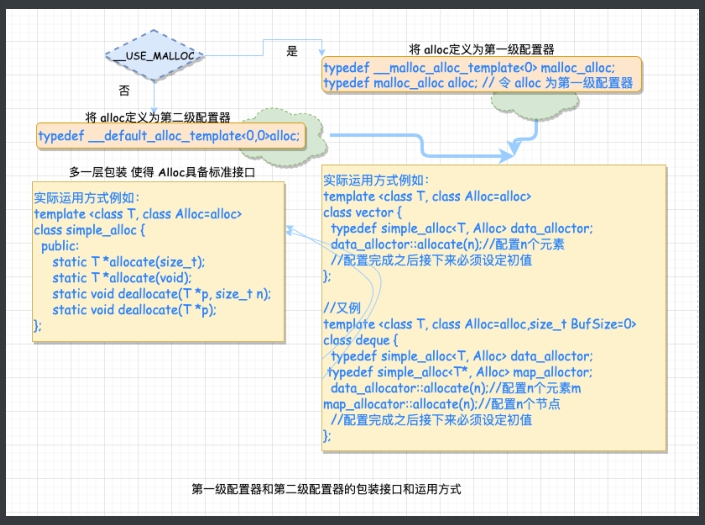 __USE_MALLOC

是

否

将 alloc定义为第一级配置器

typedef __malloc_alloc_template<0> malloc_alloc;
typedef malloc_alloc alloc; // 令 alloc 为第一级配置器

将 alloc定义为第二级配置器

typedef __default_alloc_template<0,0>alloc;

多一层包装 使得 Alloc具备标准接口

实际运用方式例如：
template <class T, class Alloc=alloc>
class simple_alloc {
public:
static T *allocate(size_t);
static T *allocate(void);
static void deallocate(T *p, size_t n);
static void deallocate(T *p);
};

实际运用方式例如：
template <class T, class Alloc=alloc>
class vector {
typedef simple_alloc<T, Alloc> data_alloctor;
data_alloctor::allocate(n);//配置n个元素
//配置完成之后接下来必须设定初值
};

//又例
template <class T, class Alloc=alloc,size_t BufSize=0>
class deque {
typedef simple_alloc<T, Alloc> data_alloctor;
typedef simple_alloc<T*, Alloc> map_alloctor;
data_allocator::allocate(n);//配置n个元素m
map_allocator::allocate(n);//配置n个节点
//配置完成之后接下来必须设定初值
};

第一级配置器和第二级配置器的包装接口和运用方式